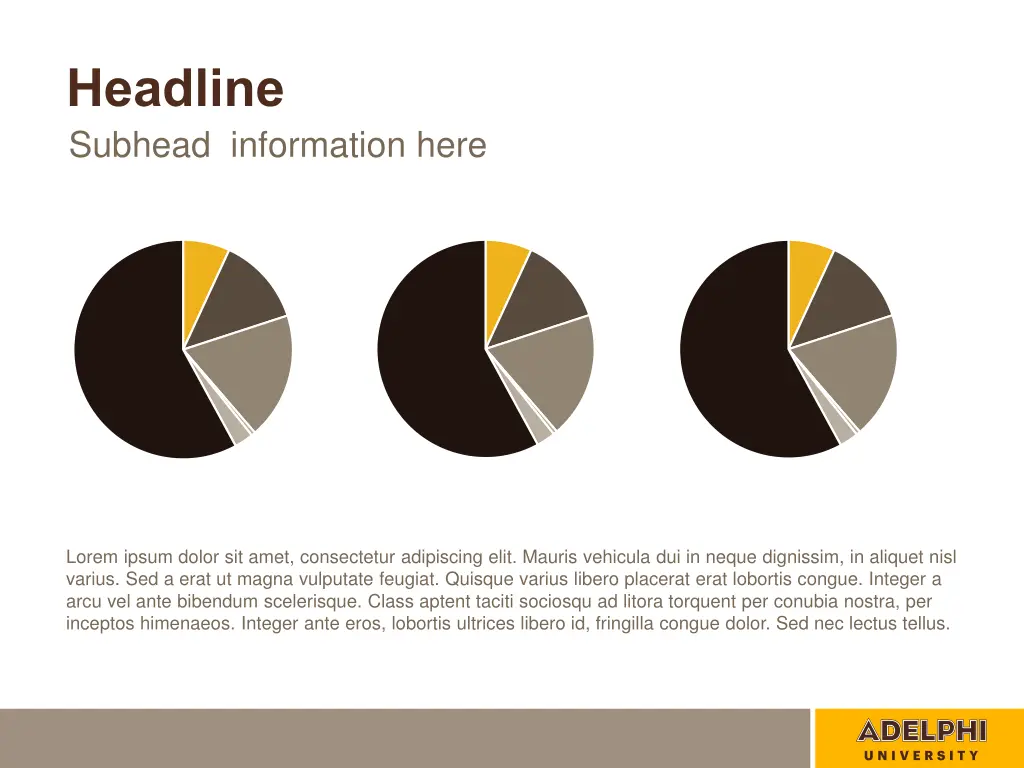 Headline

Subhead information here

Lorem ipsum dolor sit amet, consectetur adipiscing elit. Mauris vehicula dui in neque dignissim, in aliquet nisl varius. Sed a erat ut magna vulputate feugiat. Quisque varius libero placerat erat lobortis congue. Integer a arcu vel ante bibendum scelerisque. Class aptent taciti sociosqu ad litora torquent per conubia nostra, per inceptos himenaeos. Integer ante eros, lobortis ultrices libero id, fringilla congue dolor. Sed nec lectus tellus.

ADELPHI
UNIVERSITY